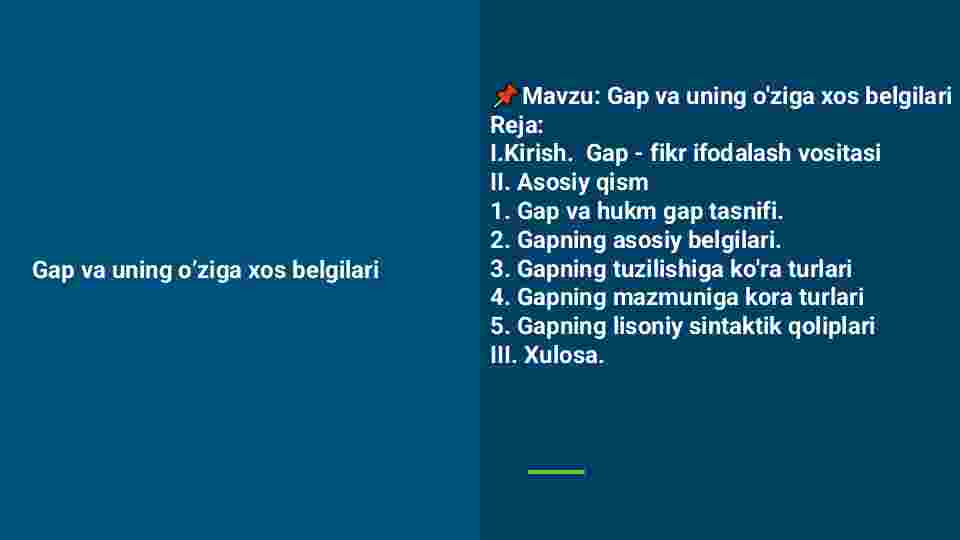 Gap va uning o'ziga xos belgilari

📌Mavzu: Gap va uning o'ziga xos belgilari
Reja:
I.Kirish. Gap - fikr ifodalash vositasi
II. Asosiy qism
1. Gap va hukm gap tasnifi.
2. Gapning asosiy belgilari.
3. Gapning tuzilishiga ko'ra turlari
4. Gapning mazmuniga kora turlari
5. Gapning lisoniy sintaktik qoliplari
III. Xulosa.